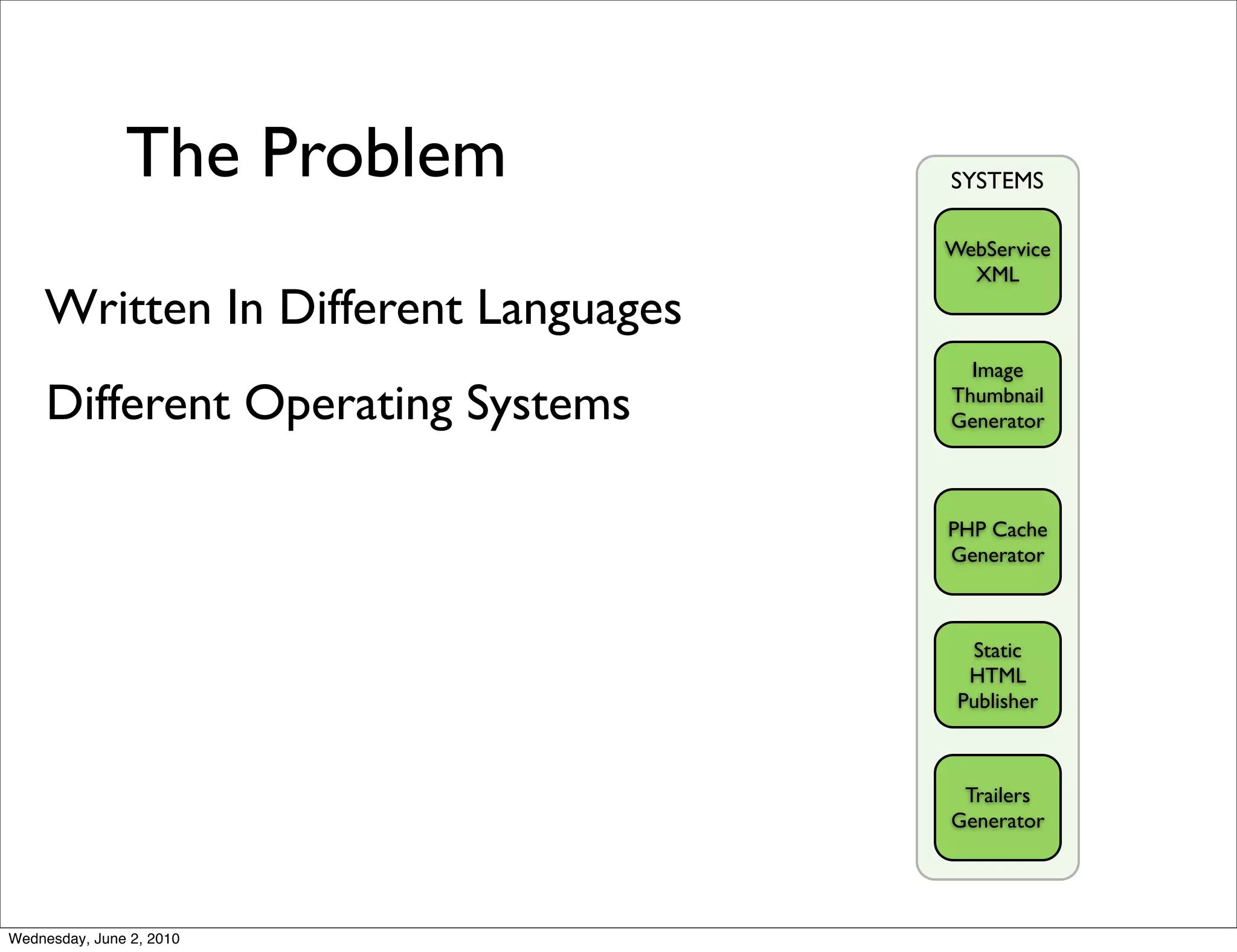 The Problem

Written In Different Languages

Different Operating Systems

SYSTEMS

WebService XML

Image Thumbnail Generator

PHP Cache Generator

Static HTML Publisher

Trailers Generator

Wednesday, June 2, 2010